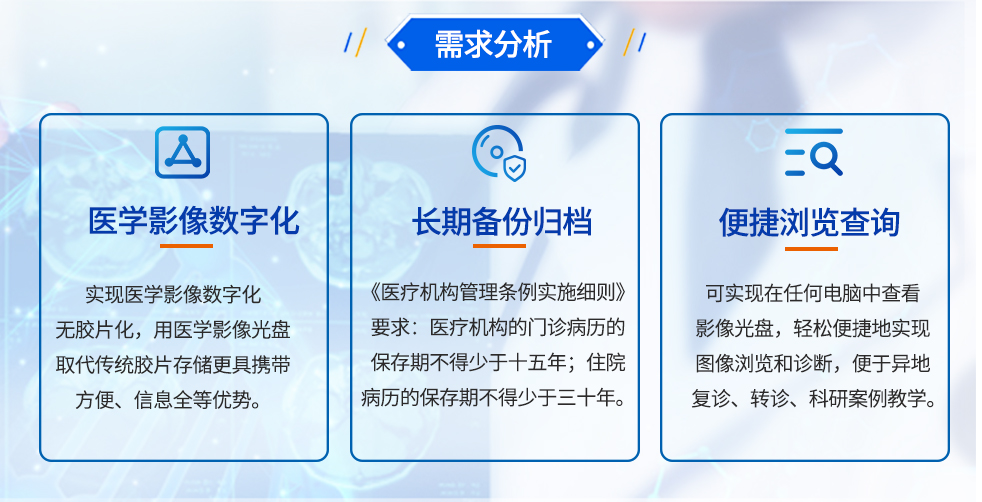 需求分析

医学影像数字化

实现医学影像数字化无胶片化，用医学影像光盘取代传统胶片存储更具携带方便、信息全等优势。

长期备份归档

《医疗机构管理条例实施细则》要求：医疗机构的门诊病历的保存期不得少于十五年；住院病历的保存期不得少于三十年。

便捷浏览查询

可实现在任何电脑中查看影像光盘，轻松便捷地实现图像浏览和诊断，便于异地复诊、转诊、科研案例教学。